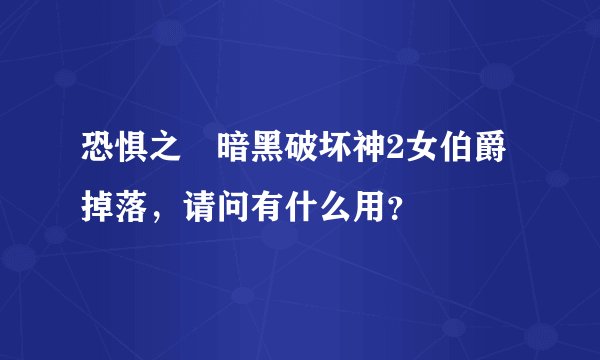 恐惧之　暗黑破坏神2女伯爵掉落，请问有什么用？